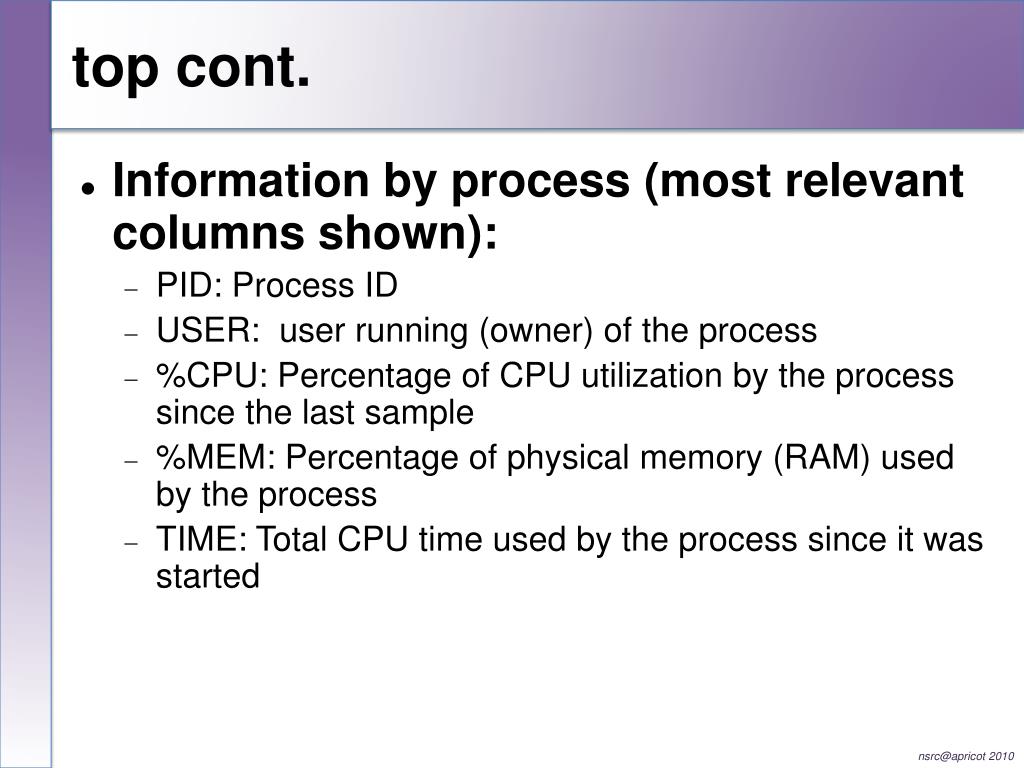 top cont.

● Information by process (most relevant columns shown):

– PID: Process ID
– USER: user running (owner) of the process
– %CPU: Percentage of CPU utilization by the process since the last sample
– %MEM: Percentage of physical memory (RAM) used by the process
– TIME: Total CPU time used by the process since it was started

nsrc@apricot 2010